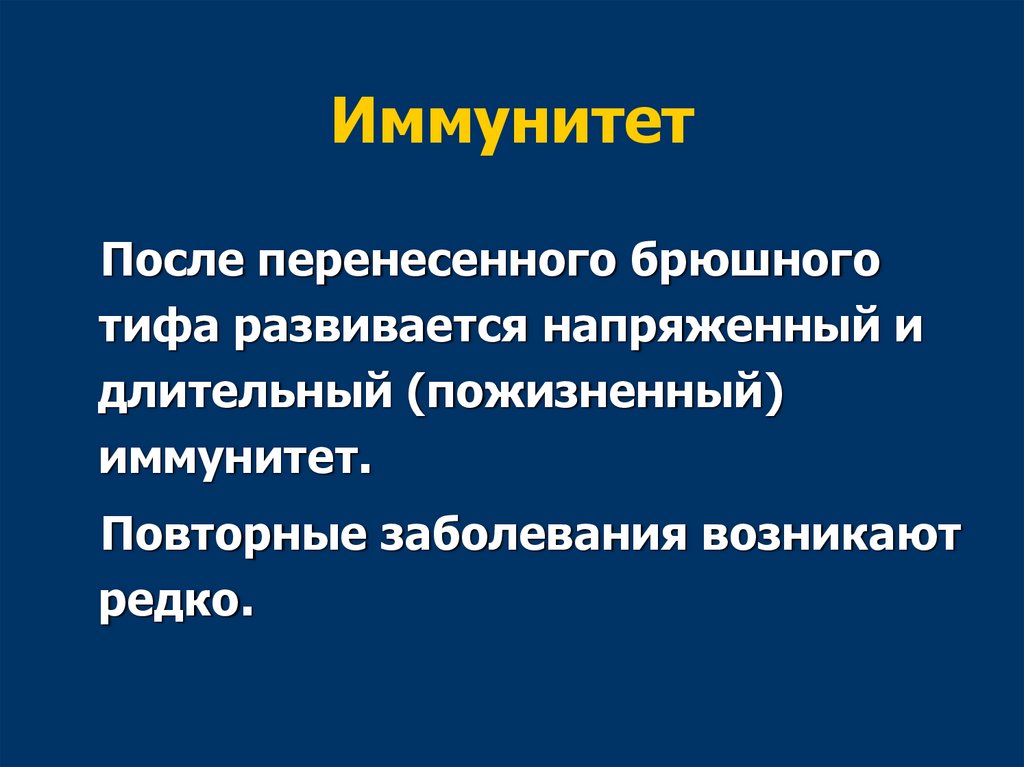 Иммунитет

После перенесенного брюшного тифа развивается напряженный и длительный (пожизненный) иммунитет.

Повторные заболевания возникают редко.